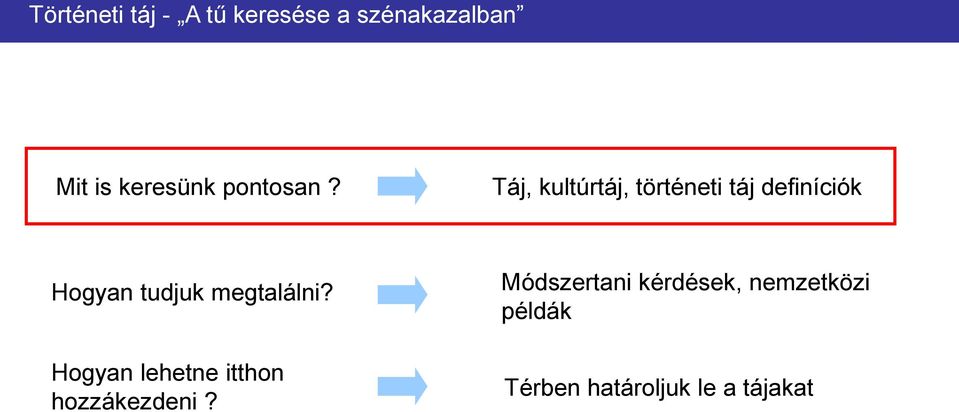 Történeti táj - „A tű keresése a szénakazalban”

Mit is keresünk pontosan ?

Táj, kultúrtáj, történeti táj definíciók

Hogyan tudjuk megtalálni?

Módszertani kérdések, nemzetközi példák

Hogyan lehetne itthon hozzákezdeni ?

Térben határoljuk le a tájakat